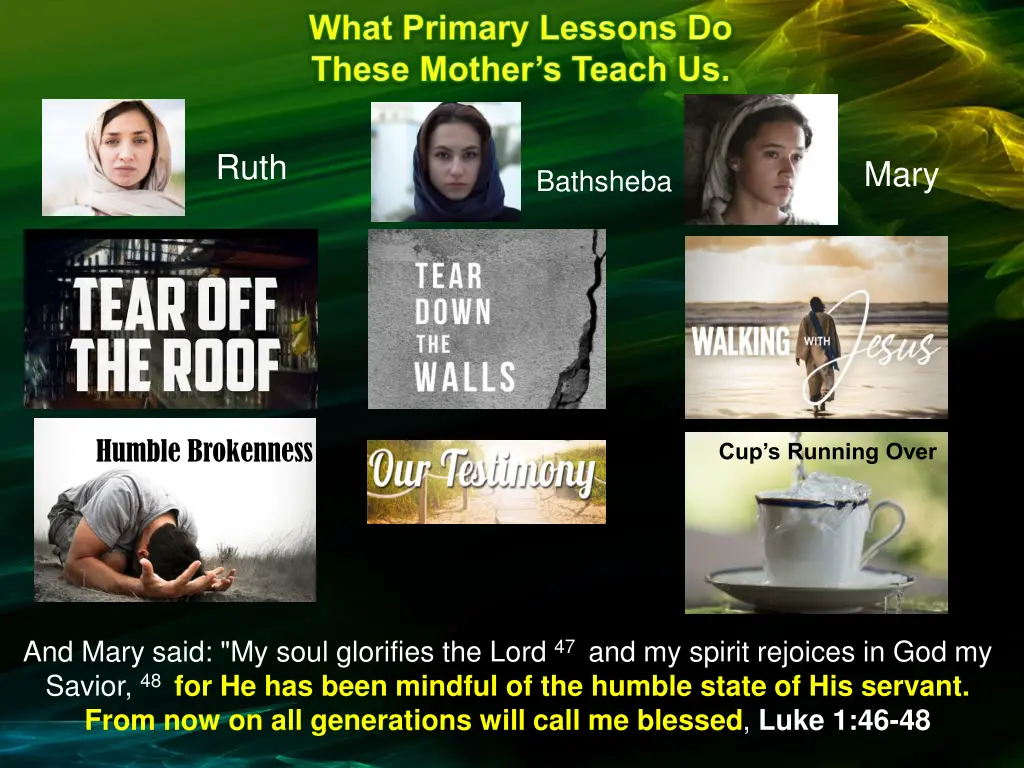 What Primary Lessons Do These Mother's Teach Us.

Ruth

Bathsheba

Mary

TEAR OFF THE ROOF

TEAR DOWN THE WALLS

WALKING WITH Jesus

Humble Brokenness

Our Testimony

Cup's Running Over

And Mary said: "My soul glorifies the Lord $^{47}$ and my spirit rejoices in God my Savior, $^{48}$ for He has been mindful of the humble state of His servant. From now on all generations will call me blessed, Luke 1:46-48